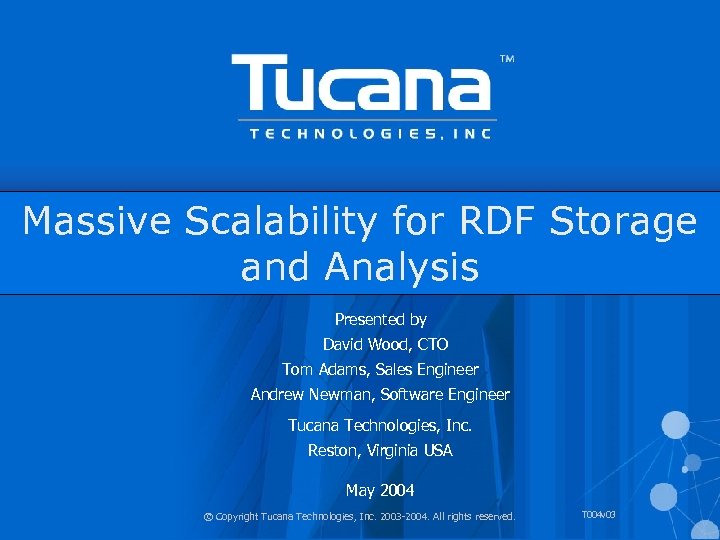 Tucana™
TECHNOLOGIES, INC

Massive Scalability for RDF Storage and Analysis

Presented by
David Wood, CTO
Tom Adams, Sales Engineer
Andrew Newman, Software Engineer

Tucana Technologies, Inc.
Reston, Virginia USA

May 2004

© Copyright Tucana Technologies, Inc. 2003-2004. All rights reserved.

T004v03